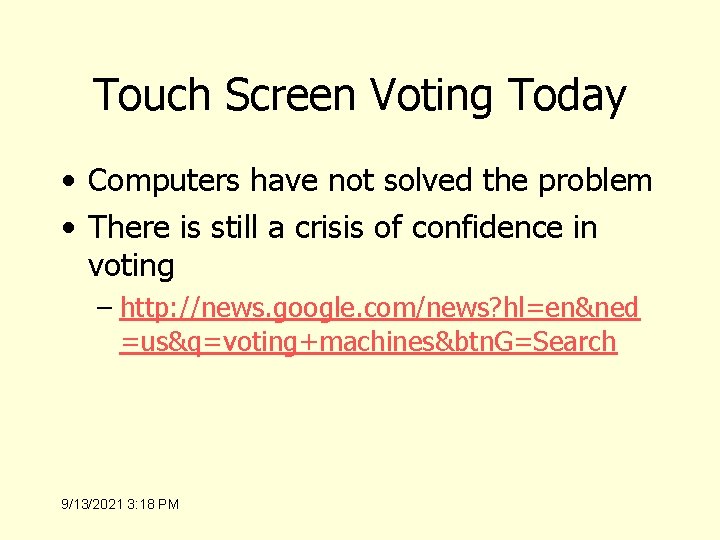 Touch Screen Voting Today

• Computers have not solved the problem
• There is still a crisis of confidence in voting
– http://news.google.com/news?hl=en&ned=us&q=voting+machines&btnG=Search

9/13/2021 3:18 PM